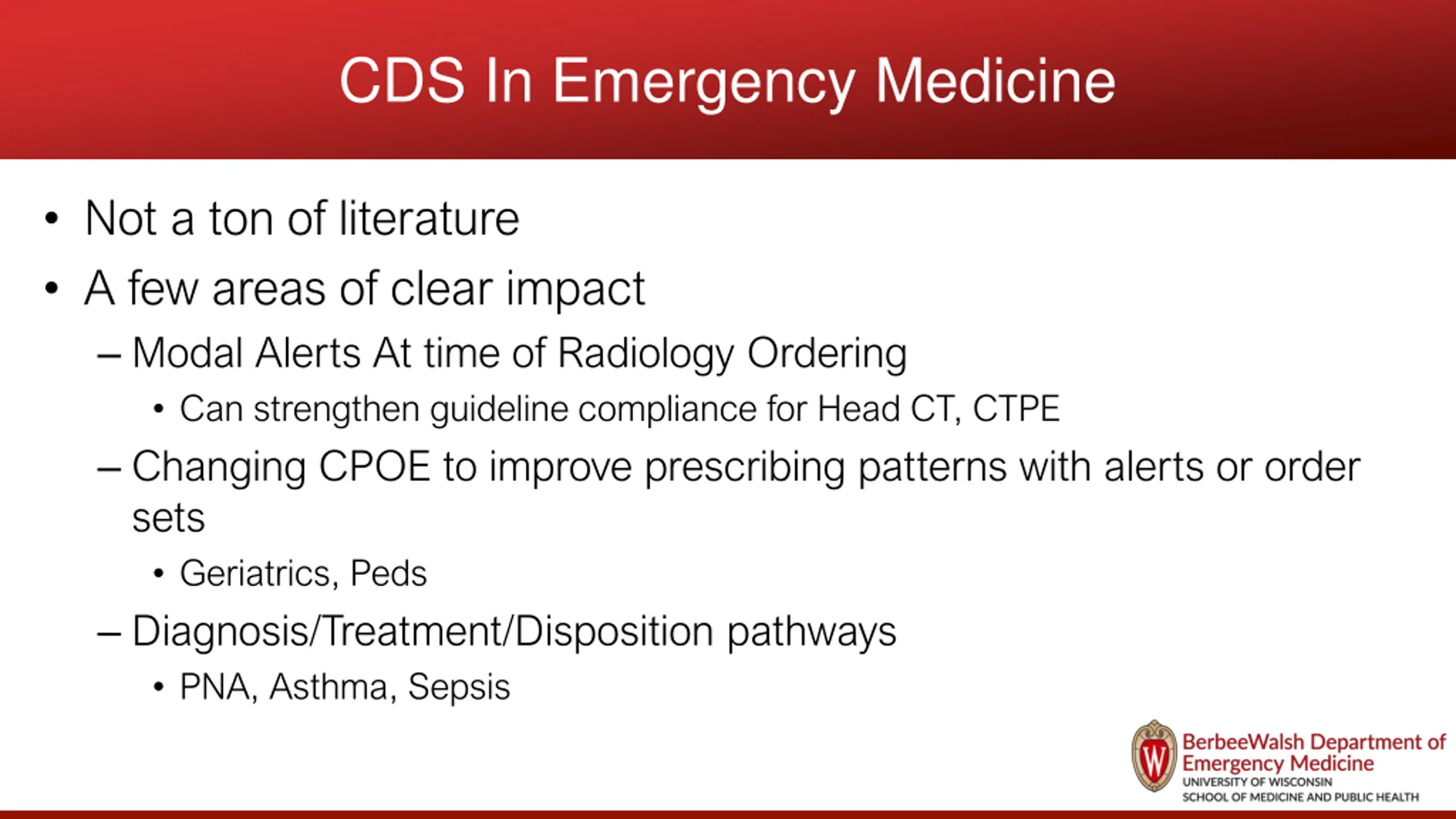 CDS In Emergency Medicine

• Not a ton of literature
• A few areas of clear impact
– Modal Alerts At time of Radiology Ordering
• Can strengthen guideline compliance for Head CT, CTPE
– Changing CPOE to improve prescribing patterns with alerts or order sets
• Geriatrics, Peds
– Diagnosis/Treatment/Disposition pathways
• PNA, Asthma, Sepsis

W
BerbeeWalsh Department of Emergency Medicine
UNIVERSITY OF WISCONSIN
SCHOOL OF MEDICINE AND PUBLIC HEALTH